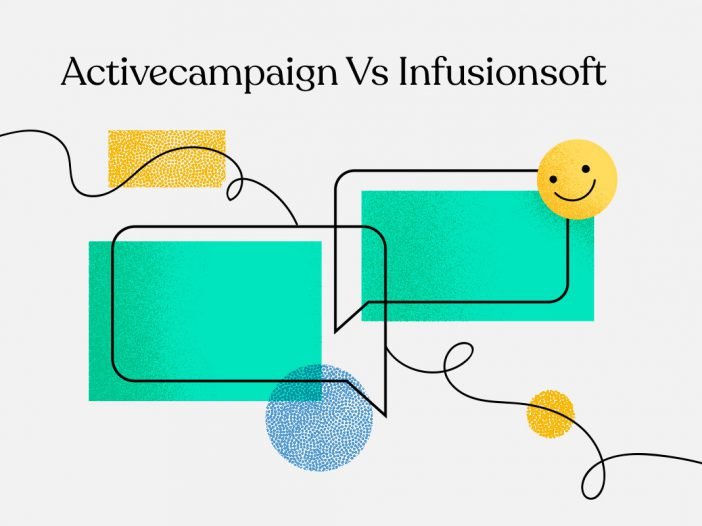 Activecampaign Vs Infusionsoft